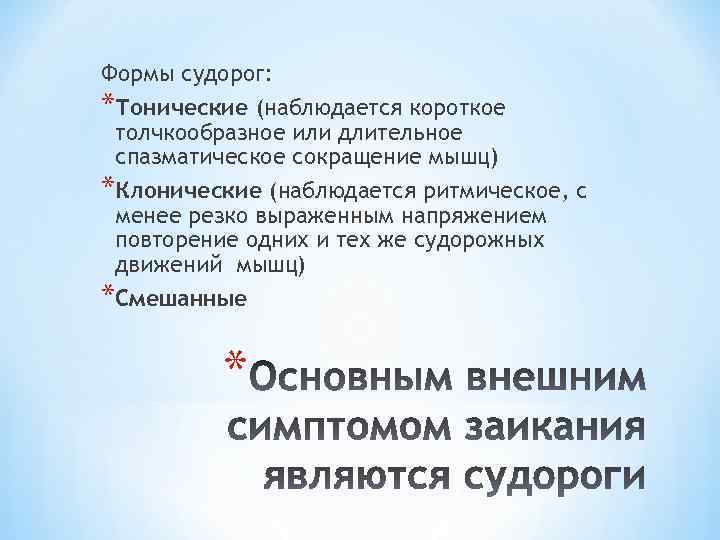 Формы судорог:

*Тонические (наблюдается короткое толчкообразное или длительное спазматическое сокращение мышц)

*Клонические (наблюдается ритмическое, с менее резко выраженным напряжением повторение одних и тех же судорожных движений мышц)

*Смешанные

*Основным внешним симптомом заикания являются судороги